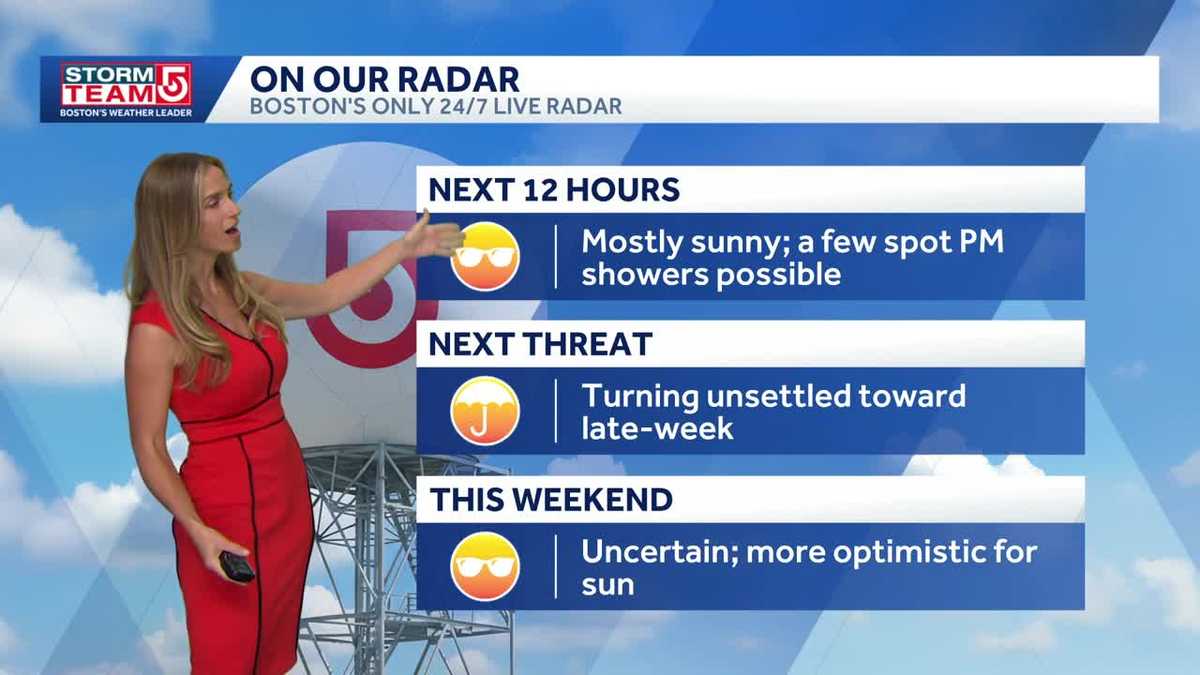 STORM TEAM 5
BOSTON'S WEATHER LEADER

ON OUR RADAR
BOSTON'S ONLY 24/7 LIVE RADAR

NEXT 12 HOURS
Mostly sunny; a few spot PM showers possible

NEXT THREAT
Turning unsettled toward late-week

THIS WEEKEND
Uncertain; more optimistic for sun